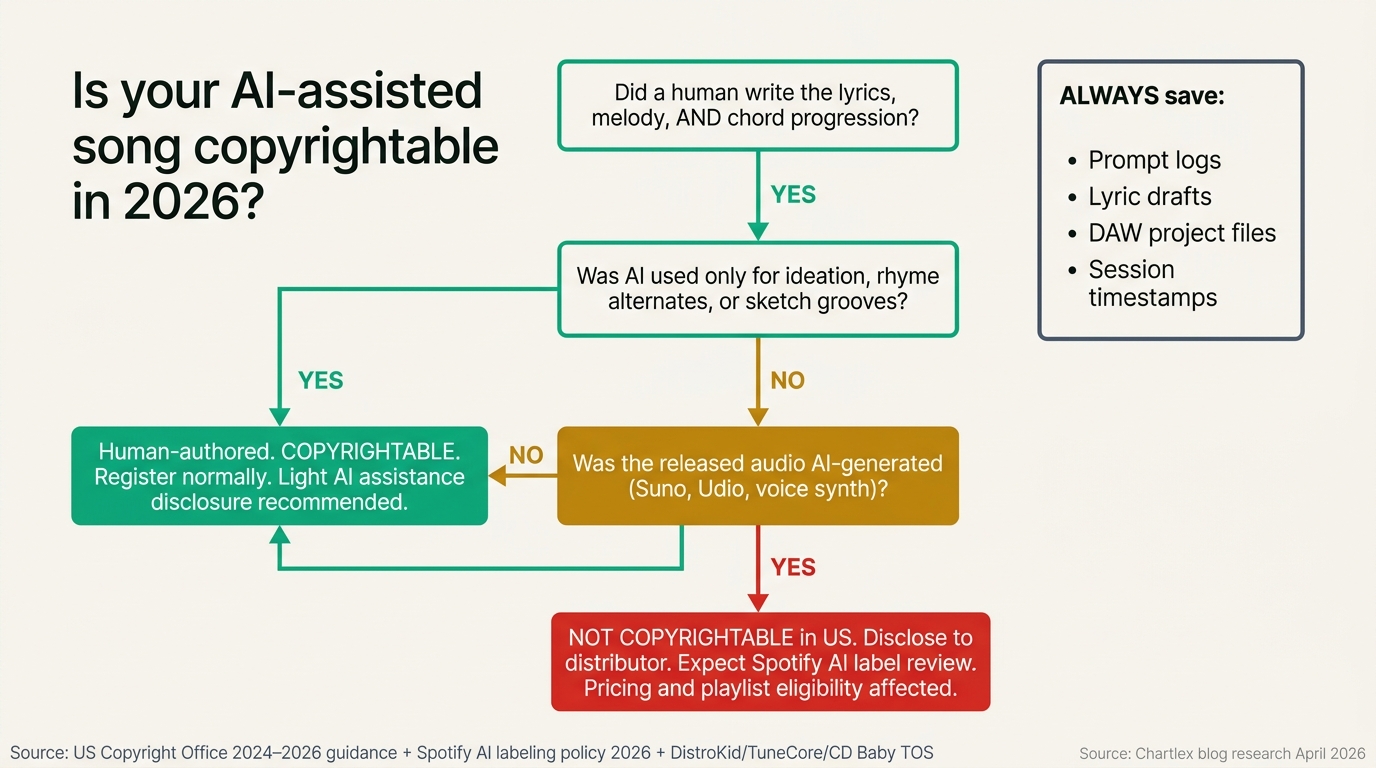 Is your AI-assisted song copyrightable in 2026?

Did a human write the lyrics, melody, AND chord progression?

YES

Was AI used only for ideation, rhyme alternates, or sketch grooves?

YES

NO

Human-authored. COPYRIGHTABLE. Register normally. Light AI assistance disclosure recommended.

NO

Was the released audio AI-generated (Suno, Udio, voice synth)?

YES

NOT COPYRIGHTABLE in US. Disclose to distributor. Expect Spotify AI label review. Pricing and playlist eligibility affected.

ALWAYS save:

• Prompt logs
• Lyric drafts
• DAW project files
• Session timestamps

Source: US Copyright Office 2024–2026 guidance + Spotify AI labeling policy 2026 + DistroKid/TuneCore/CD Baby TOS

Source: Chartlex blog research April 2026